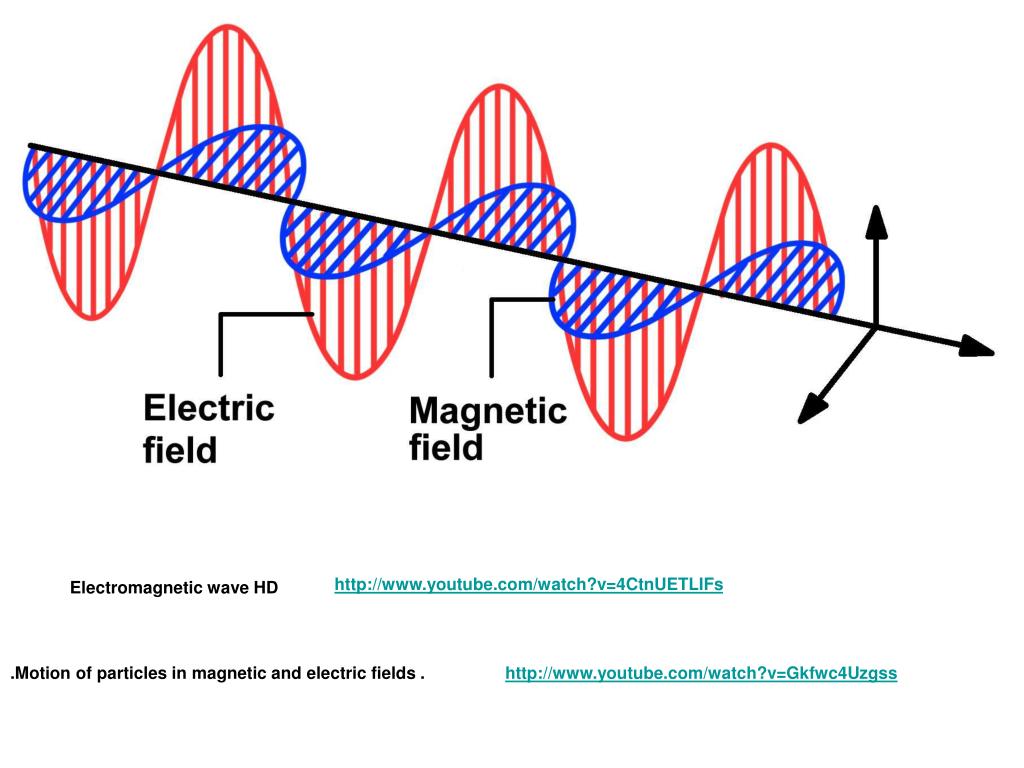 Electric field

Magnetic field

Electromagnetic wave HD http://www.youtube.com/watch?v=4CtnUETLIFs

.Motion of particles in magnetic and electric fields . http://www.youtube.com/watch?v=Gkfwc4Uzgss